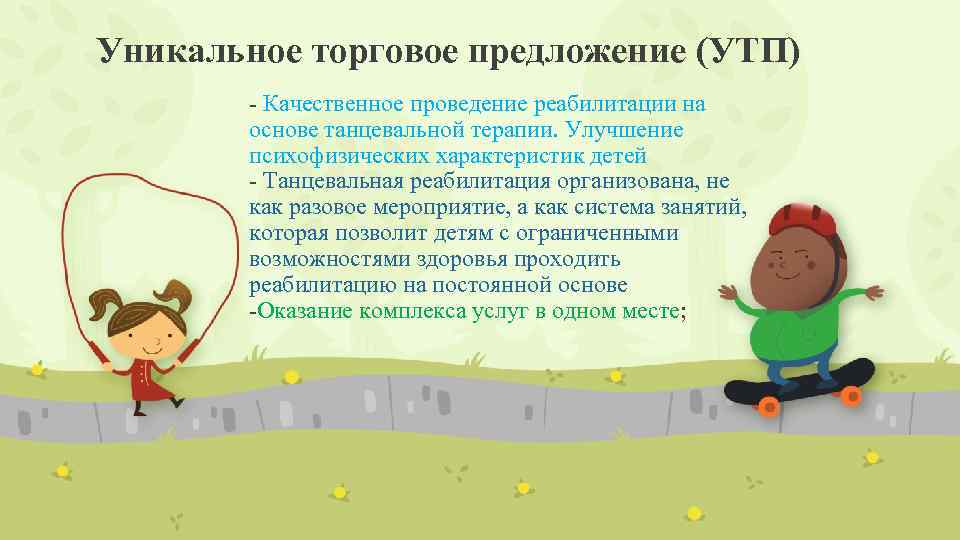 Уникальное торговое предложение (УТП)

- Качественное проведение реабилитации на основе танцевальной терапии. Улучшение психофизических характеристик детей
- Танцевальная реабилитация организована, не как разовое мероприятие, а как система занятий, которая позволит детям с ограниченными возможностями здоровья проходить реабилитацию на постоянной основе
-Оказание комплекса услуг в одном месте;